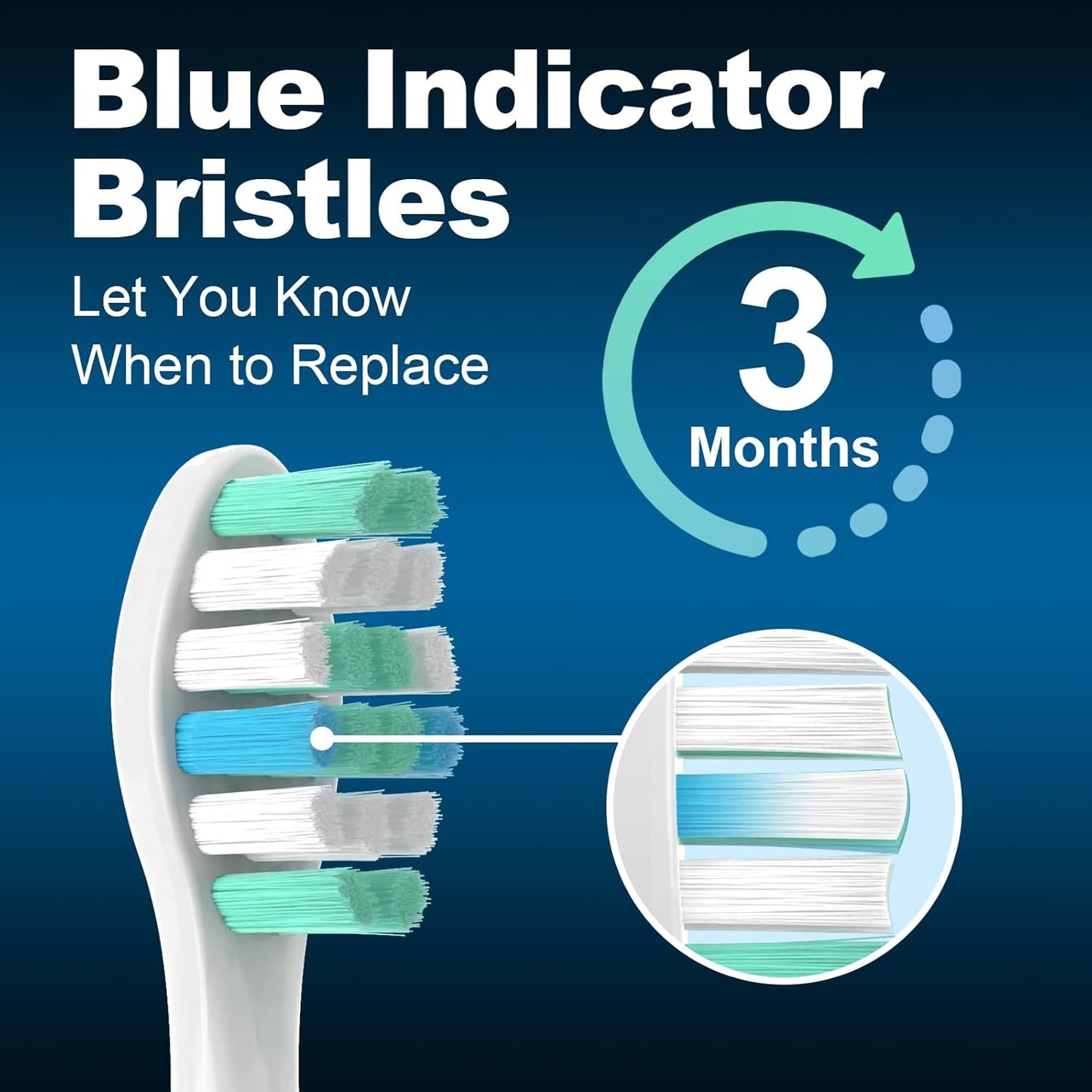 Blue Indicator Bristles

Let You Know When to Replace

3 Months